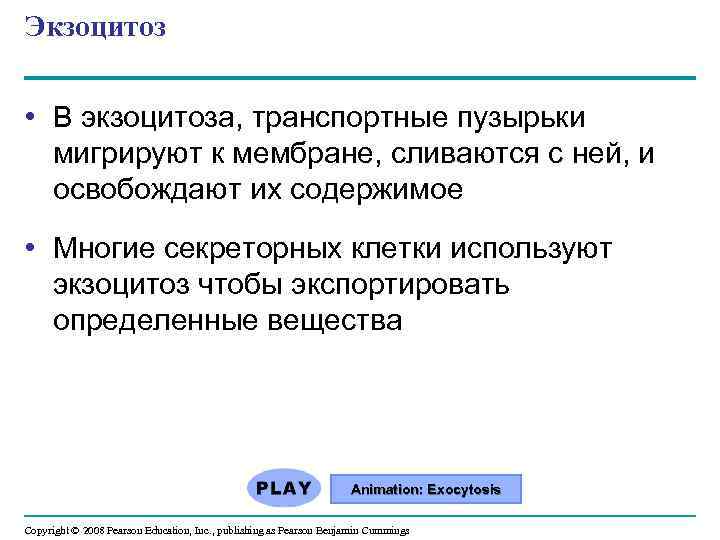 Экзоцитоз

• В экзоцитоза, транспортные пузырьки мигрируют к мембране, сливаются с ней, и освобождают их содержимое

• Многие секреторных клетки используют экзоцитоз чтобы экспортировать определенные вещества

PLAY

Animation: Exocytosis

Copyright © 2008 Pearson Education, Inc., publishing as Pearson Benjamin Cummings